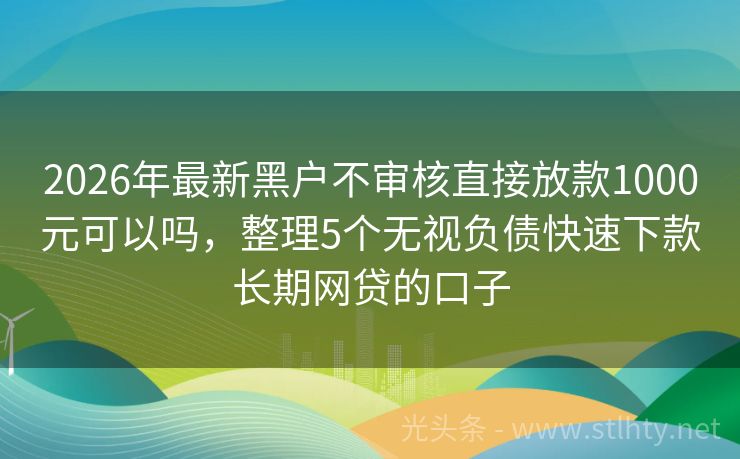 2026年最新黑户不审核直接放款1000元可以吗，整理5个无视负债快速下款长期网贷的口子

光头条 - www.stlhty.net